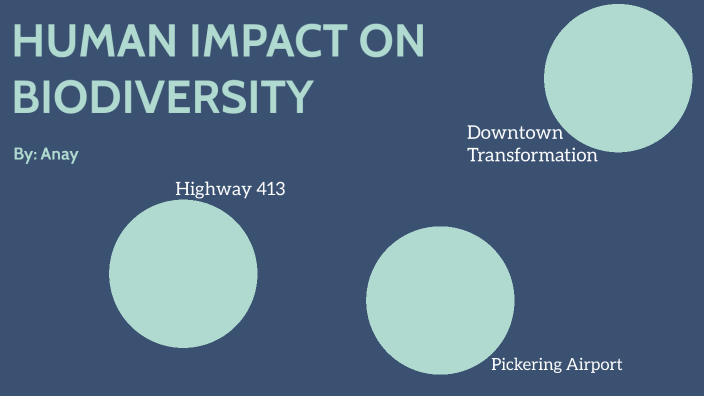 HUMAN IMPACT ON BIODIVERSITY

By: Anay

Downtown Transformation

Highway 413

Pickering Airport